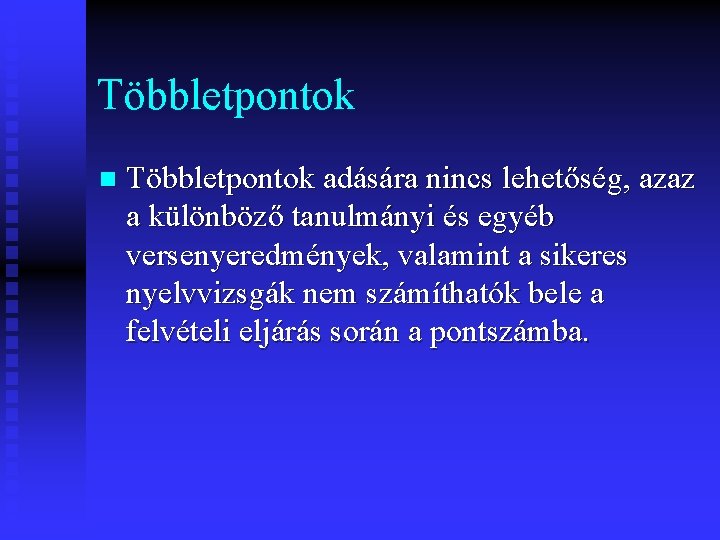 Többletpontok

Többletpontok adására nincs lehetőség, azaz a különböző tanulmányi és egyéb versenyeredmények, valamint a sikeres nyelvvizsgák nem számíthatók bele a felvételi eljárás során a pontszámba.